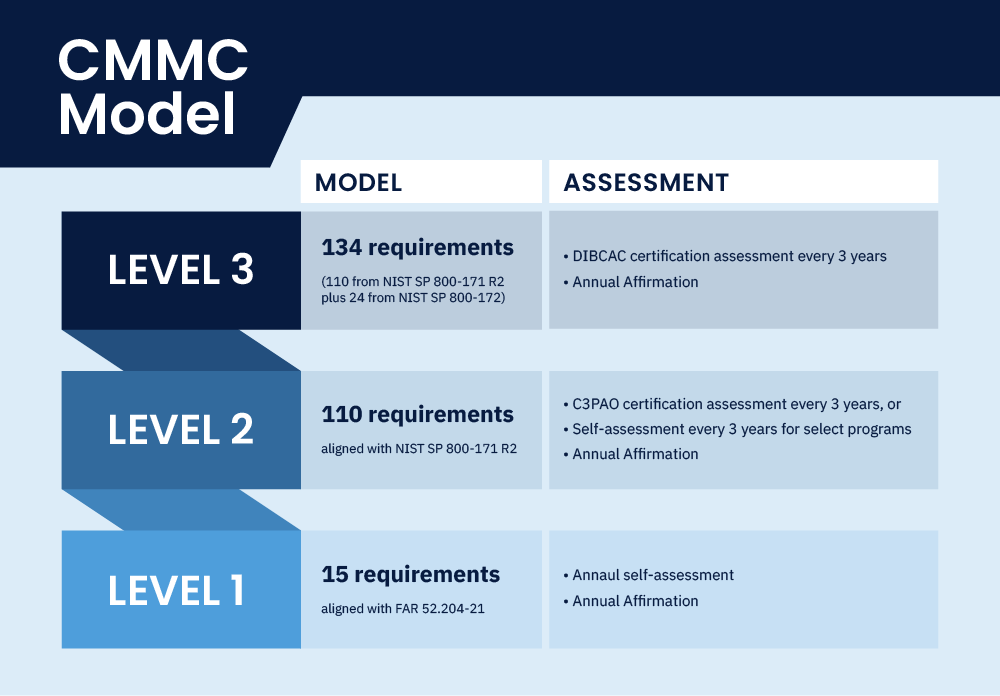 CMMC Model

| | MODEL | ASSESSMENT |
|---|---|---|
| LEVEL 3 | 134 requirements (110 from NIST SP 800-171 R2 plus 24 from NIST SP 800-172) | • DIBCAC certification assessment every 3 years • Annual Affirmation |
| LEVEL 2 | 110 requirements aligned with NIST SP 800-171 R2 | • C3PAO certification assessment every 3 years, or • Self-assessment every 3 years for select programs • Annual Affirmation |
| LEVEL 1 | 15 requirements aligned with FAR 52.204-21 | • Annaul self-assessment • Annual Affirmation |